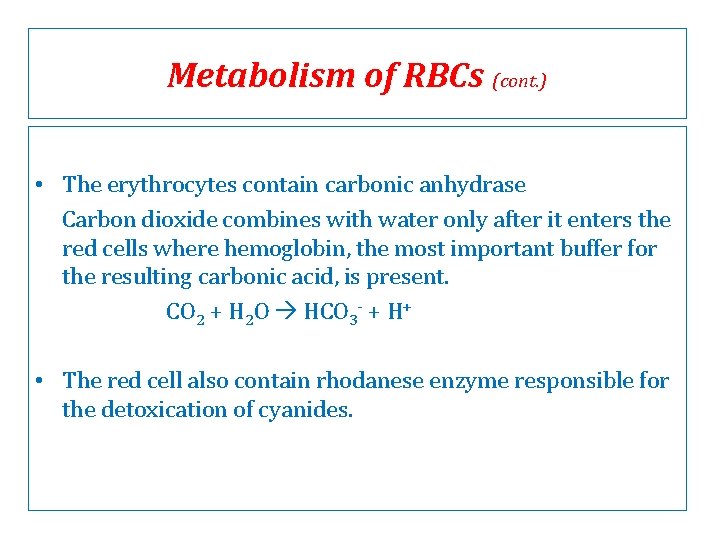 Metabolism of RBCs (cont.)

• The erythrocytes contain carbonic anhydrase

Carbon dioxide combines with water only after it enters the red cells where hemoglobin, the most important buffer for the resulting carbonic acid, is present.

$CO_2 + H_2O \rightarrow HCO_3^- + H^+$

• The red cell also contain rhodanese enzyme responsible for the detoxication of cyanides.